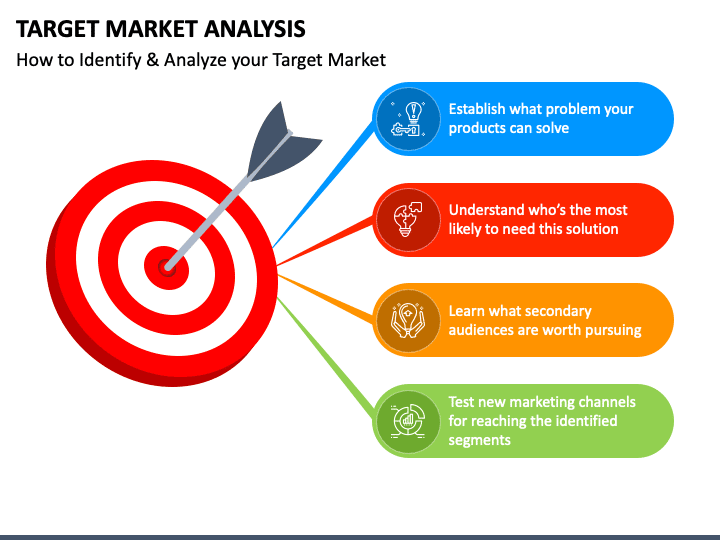 TARGET MARKET ANALYSIS

How to Identify & Analyze your Target Market

Establish what problem your products can solve

Understand who's the most likely to need this solution

Learn what secondary audiences are worth pursuing

Test new marketing channels for reaching the identified segments